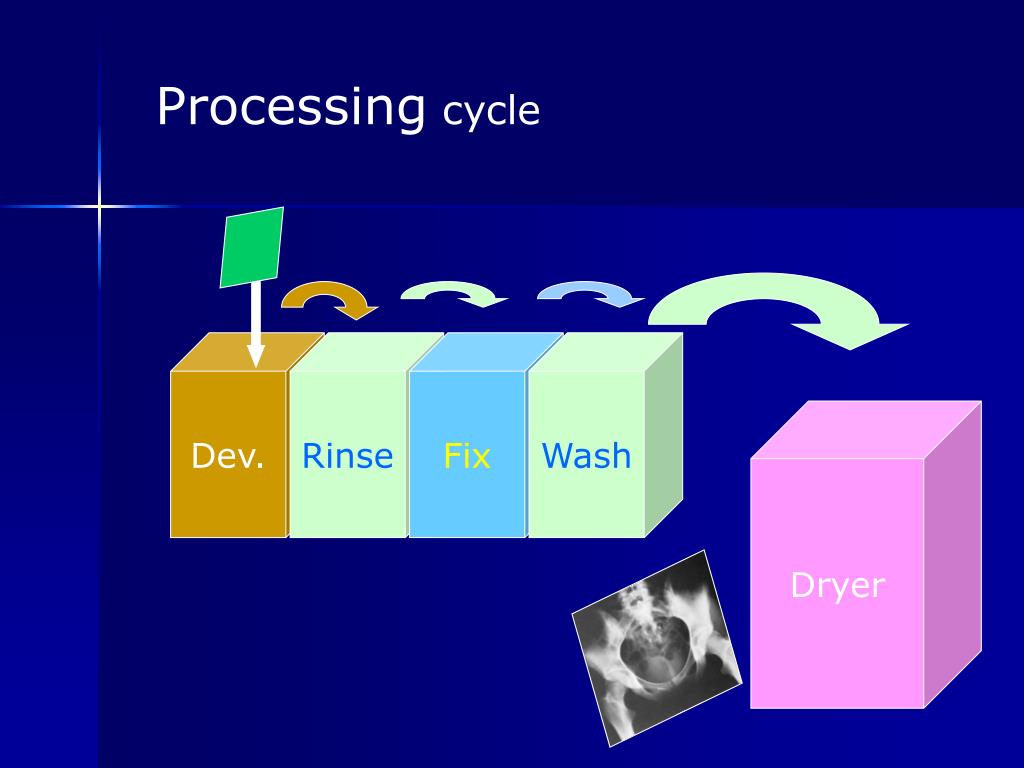 Processing cycle

Dev.

Rinse

Fix

Wash

Dryer